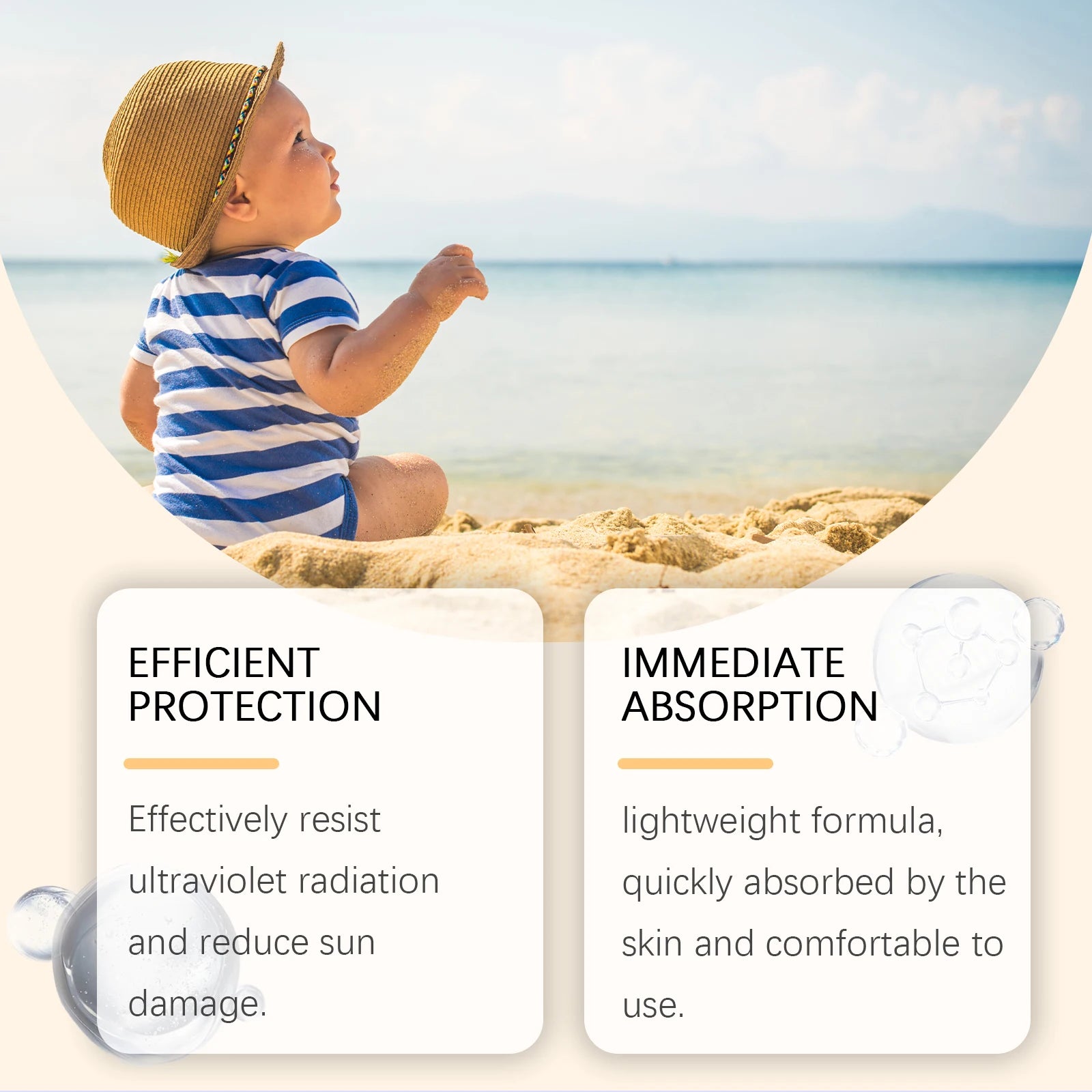 EFFICIENT PROTECTION

Effectively resist ultraviolet radiation and reduce sun damage.

IMMEDIATE ABSORPTION

lightweight formula, quickly absorbed by the skin and comfortable to use.